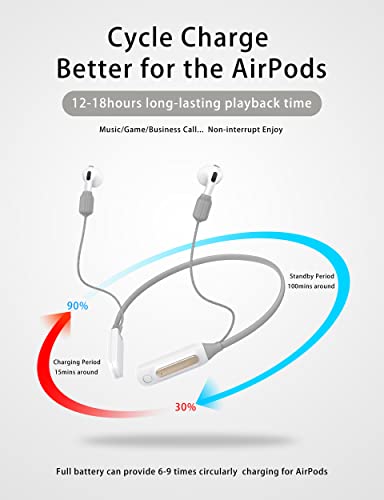 Cycle Charge
Better for the AirPods

12-18hours long-lasting playback time

Music/Game/Business Call... Non-interrupt Enjoy

Standby Period
100mins around

90%

Charging Period
15mins around

30%

Full battery can provide 6-9 times circularly charging for AirPods